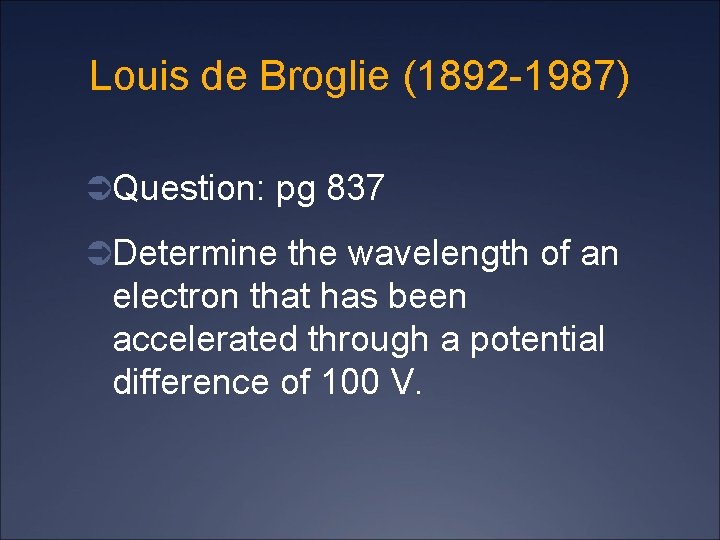 Louis de Broglie (1892-1987)

Question: pg 837

Determine the wavelength of an electron that has been accelerated through a potential difference of 100 V.